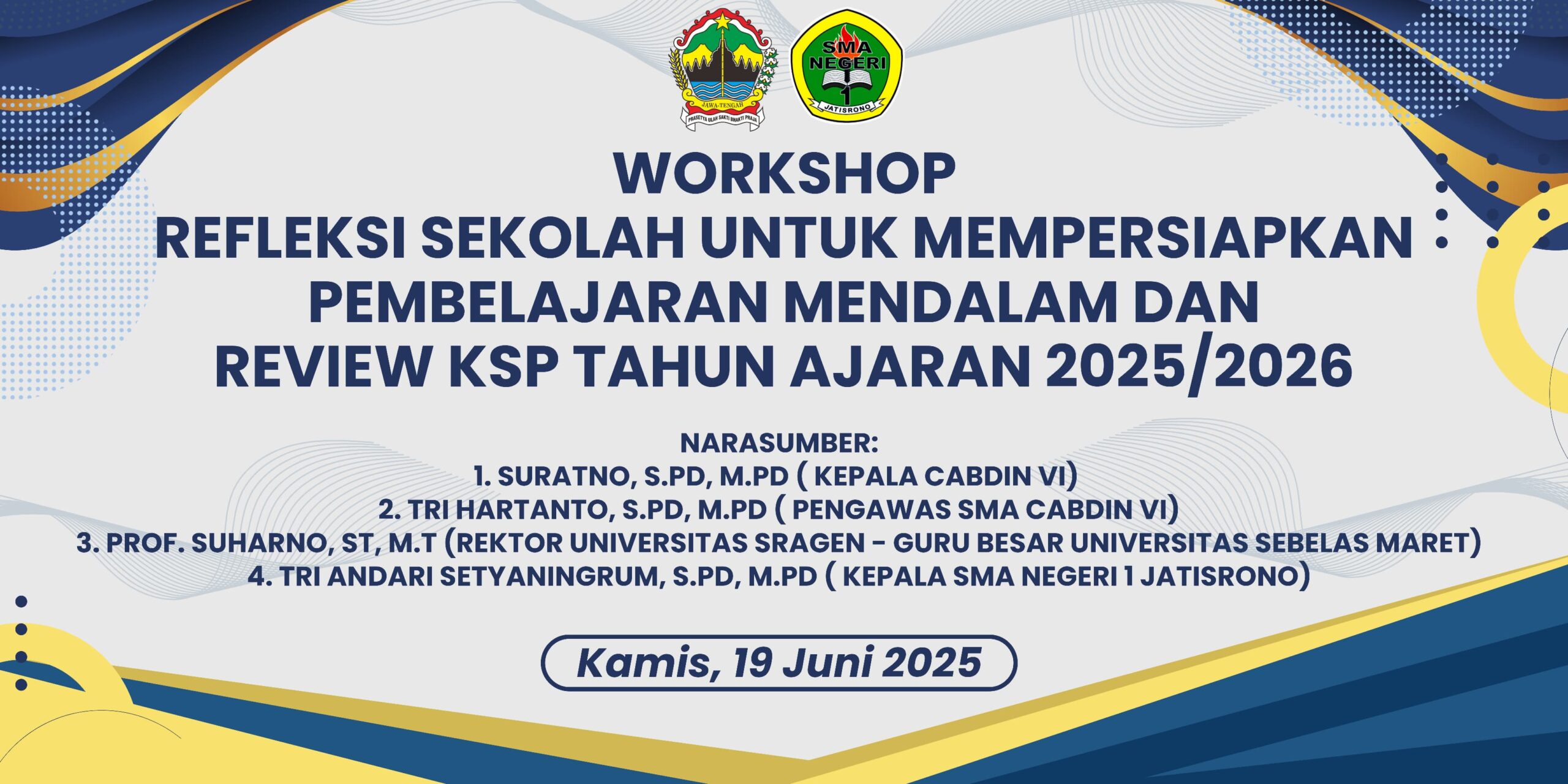 JAWA-TENGAH
PRASETYA ULAH SAKTI BHAKTI PRAJA

SMA NEGERI 1
JATISRONO

WORKSHOP
REFLEKSI SEKOLAH UNTUK MEMPERSIAPKAN PEMBELAJARAN MENDALAM DAN REVIEW KSP TAHUN AJARAN 2025/2026

NARASUMBER:
1. SURATNO, S.PD, M.PD ( KEPALA CABDIN VI)
2. TRI HARTANTO, S.PD, M.PD ( PENGAWAS SMA CABDIN VI)
3. PROF. SUHARNO, ST, M.T (REKTOR UNIVERSITAS SRAGEN - GURU BESAR UNIVERSITAS SEBELAS MARET)
4. TRI ANDARI SETYANINGRUM, S.PD, M.PD ( KEPALA SMA NEGERI 1 JATISRONO)

Kamis, 19 Juni 2025